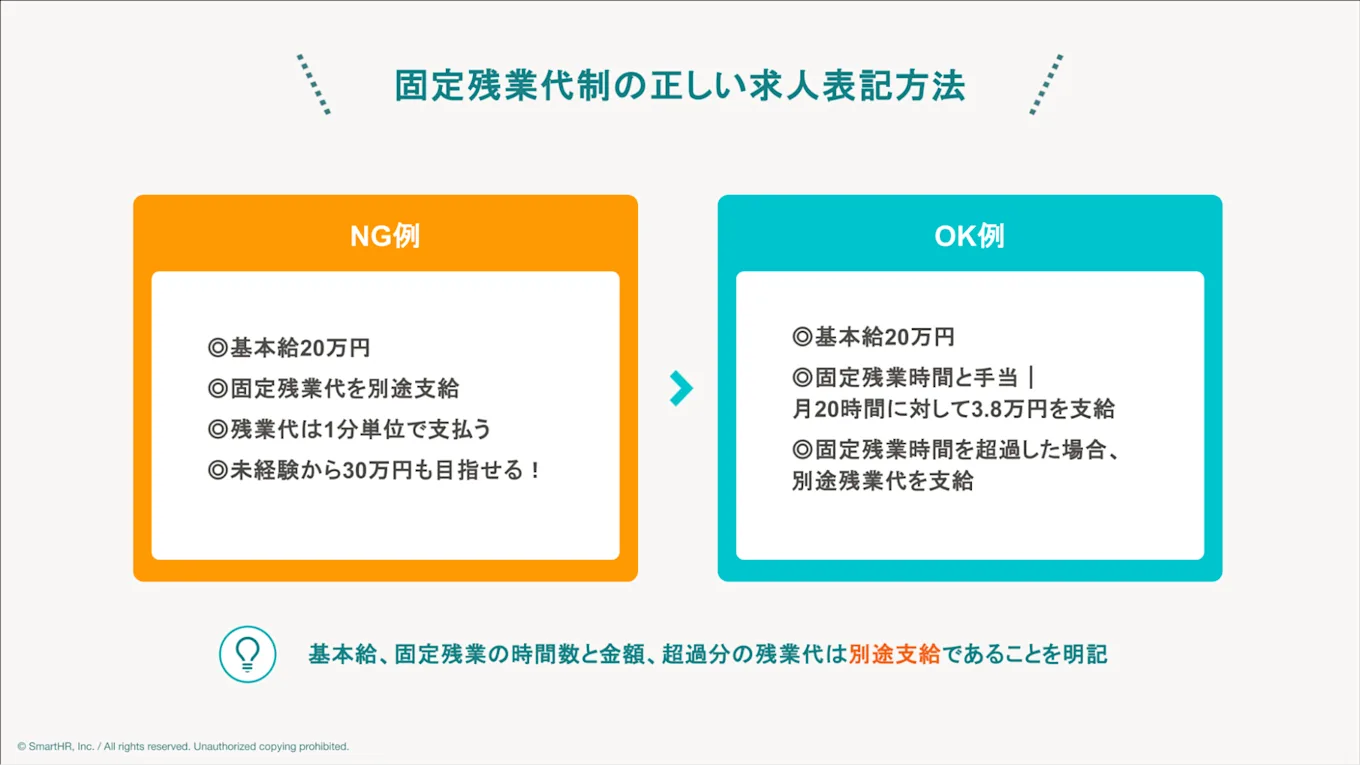 固定残業代制の正しい求人表記方法

NG例

◎基本給20万円
◎固定残業代を別途支給
◎残業代は1分単位で支払う
◎未経験から30万円も目指せる！

OK例

◎基本給20万円
◎固定残業時間と手当｜月20時間に対して3.8万円を支給
◎固定残業時間を超過した場合、別途残業代を支給

基本給、固定残業の時間数と金額、超過分の残業代は別途支給であることを明記

© SmartHR, Inc. / All rights reserved. Unauthorized copying prohibited.